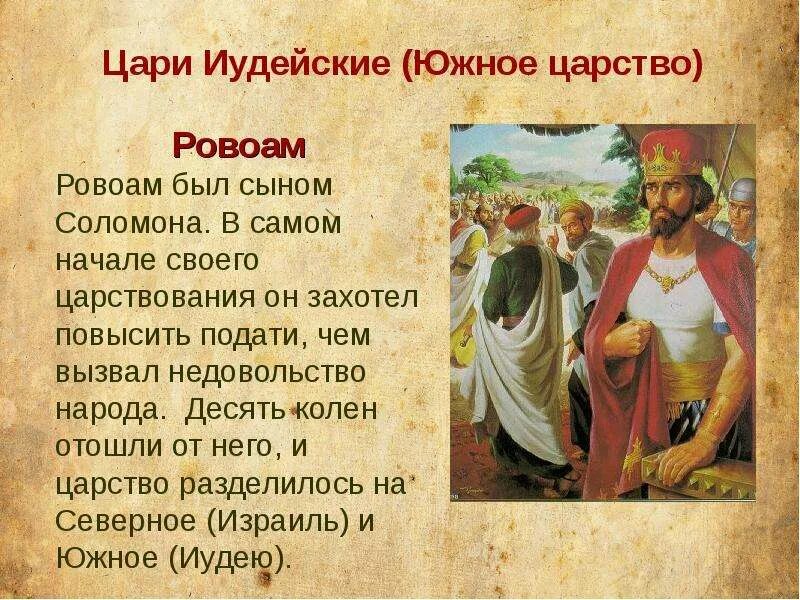 Цари Иудейские (Южное царство)

Ровоам

Ровоам был сыном Соломона. В самом начале своего царствования он захотел повысить подати, чем вызвал недовольство народа.  Десять колен отошли от него, и царство разделилось на Северное (Израиль) и Южное (Иудею).